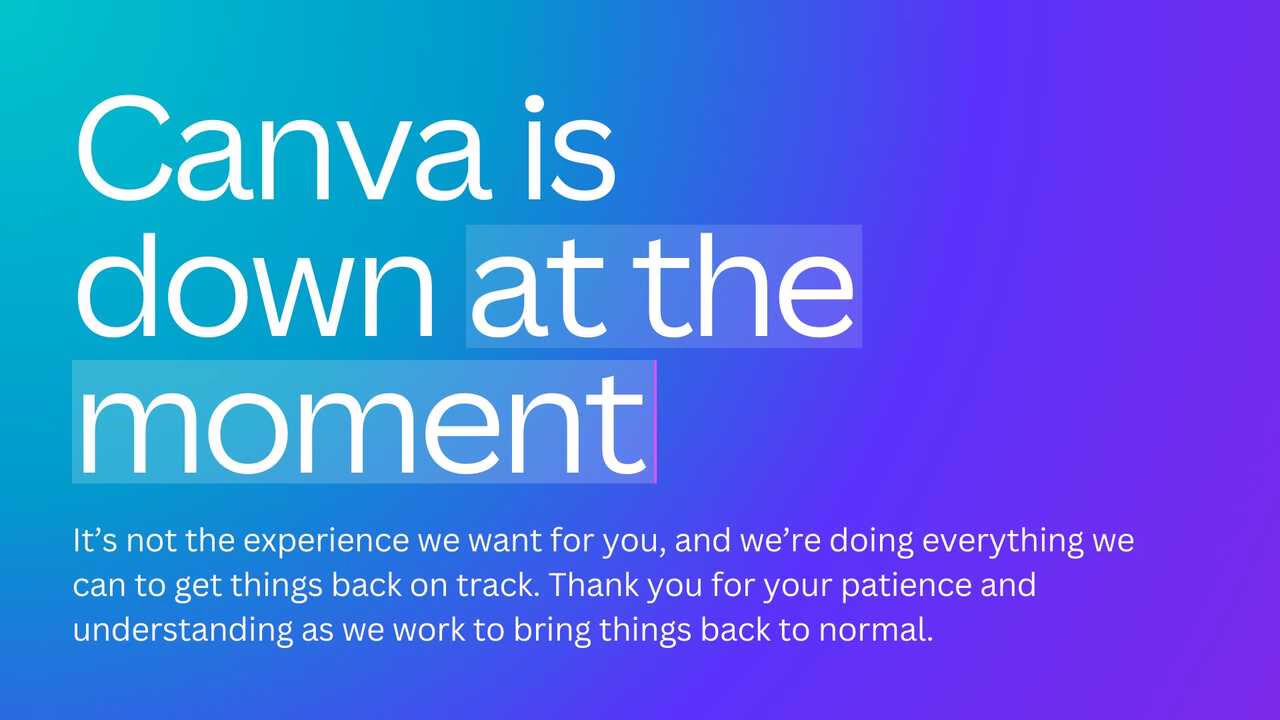 Canva is down at the moment

It’s not the experience we want for you, and we’re doing everything we can to get things back on track. Thank you for your patience and understanding as we work to bring things back to normal.